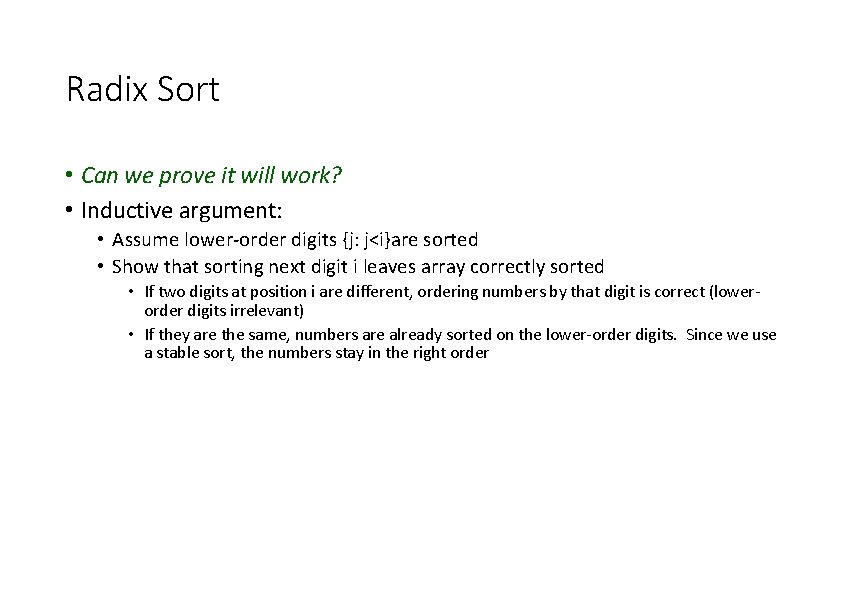 Radix Sort

• Can we prove it will work?
• Inductive argument:
  • Assume lower-order digits {j: j<i}are sorted
  • Show that sorting next digit i leaves array correctly sorted
    • If two digits at position i are different, ordering numbers by that digit is correct (lower-order digits irrelevant)
    • If they are the same, numbers are already sorted on the lower-order digits. Since we use a stable sort, the numbers stay in the right order